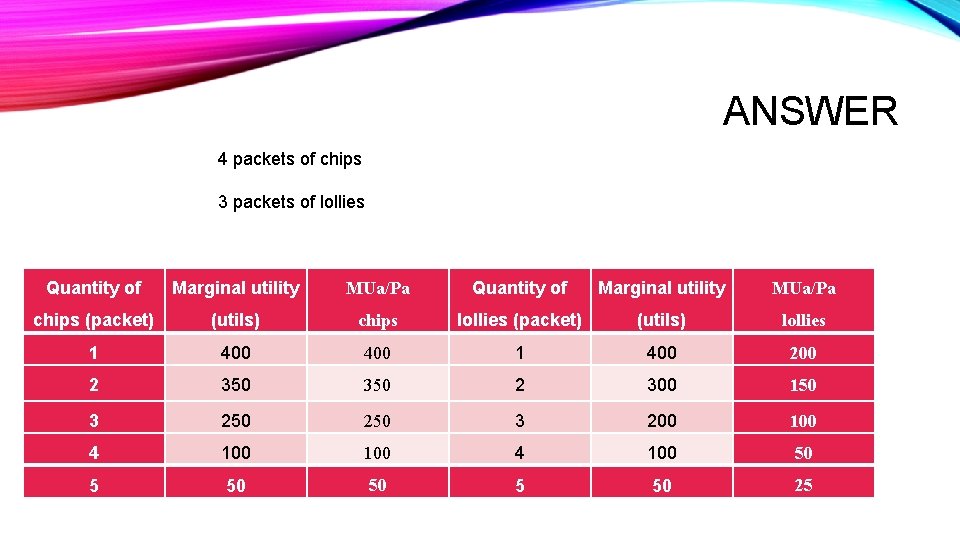 ANSWER

4 packets of chips

3 packets of lollies

| Quantity of chips (packet) | Marginal utility (utils) | MUa/Pa chips | Quantity of lollies (packet) | Marginal utility (utils) | MUa/Pa lollies |
|---|---|---|---|---|---|
| 1 | 400 | 400 | 1 | 400 | 200 |
| 2 | 350 | 350 | 2 | 300 | 150 |
| 3 | 250 | 250 | 3 | 200 | 100 |
| 4 | 100 | 100 | 4 | 100 | 50 |
| 5 | 50 | 50 | 5 | 50 | 25 |